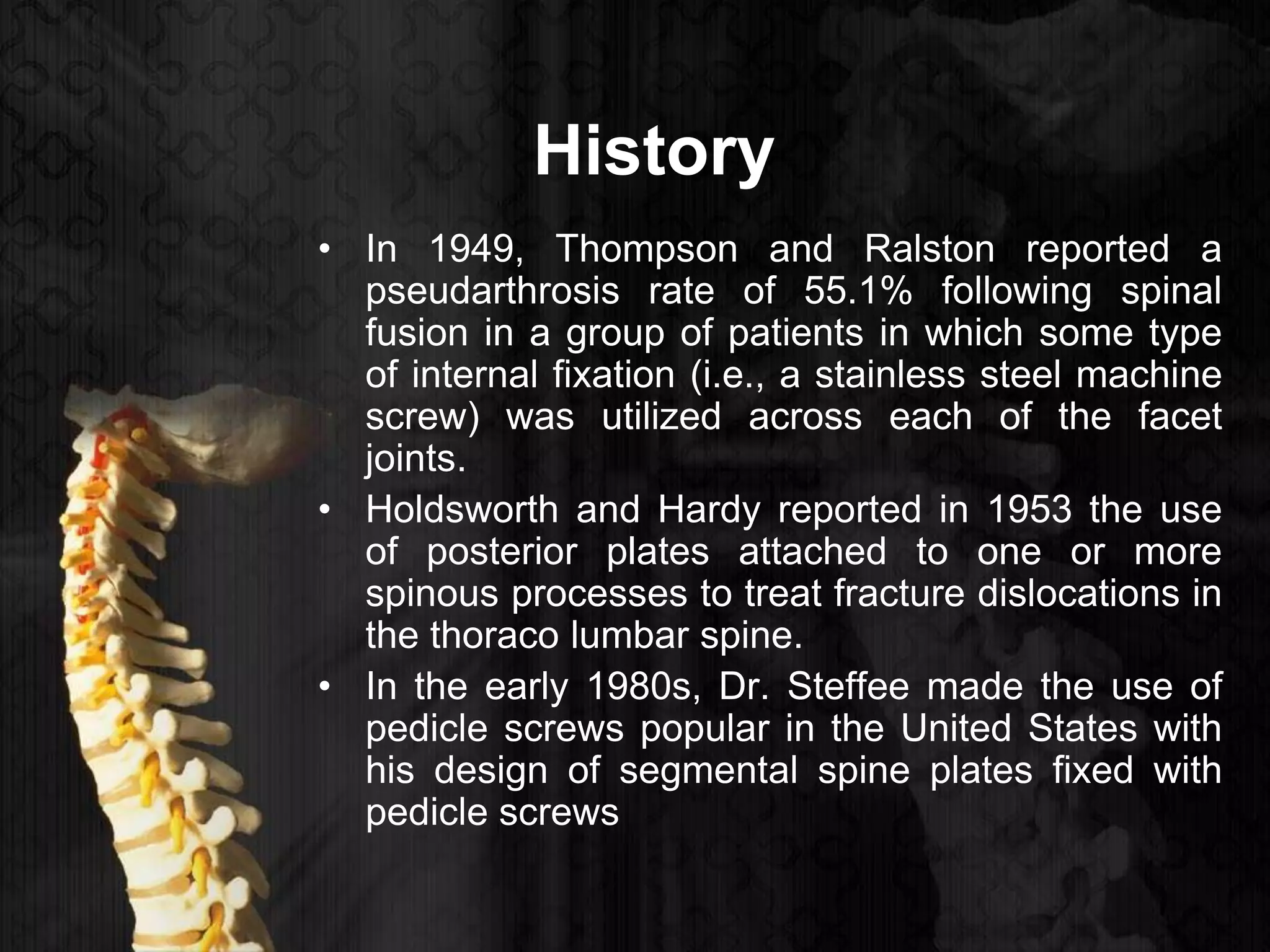 History

• In 1949, Thompson and Ralston reported a pseudarthrosis rate of 55.1% following spinal fusion in a group of patients in which some type of internal fixation (i.e., a stainless steel machine screw) was utilized across each of the facet joints.

• Holdsworth and Hardy reported in 1953 the use of posterior plates attached to one or more spinous processes to treat fracture dislocations in the thoraco lumbar spine.

• In the early 1980s, Dr. Steffee made the use of pedicle screws popular in the United States with his design of segmental spine plates fixed with pedicle screws